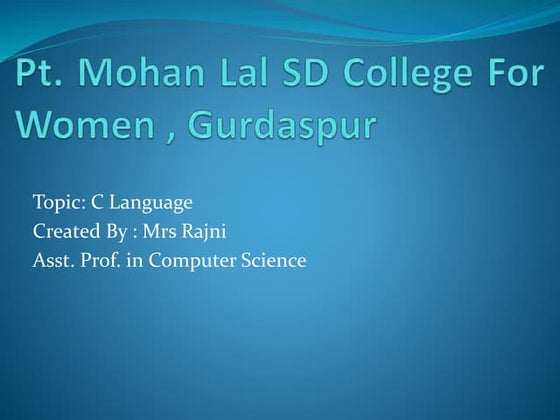 Pt. Mohan Lal SD College For Women , Gurdaspur

Topic: C Language
Created By : Mrs Rajni
Asst. Prof. in Computer Science